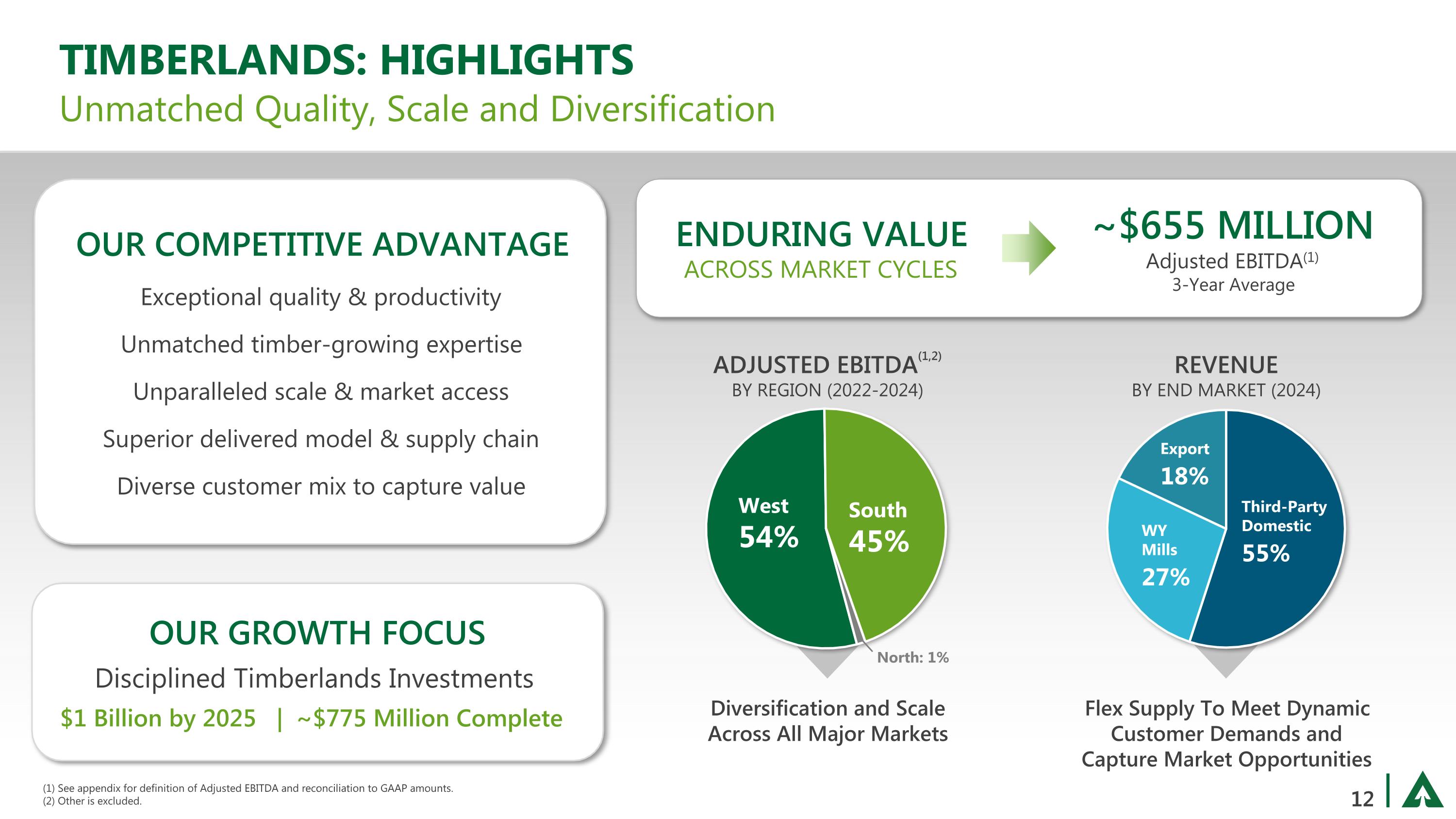 TIMBERLANDS: HIGHLIGHTS
Unmatched Quality, Scale and Diversification

OUR COMPETITIVE ADVANTAGE
Exceptional quality & productivity
Unmatched timber-growing expertise
Unparalleled scale & market access
Superior delivered model & supply chain
Diverse customer mix to capture value

OUR GROWTH FOCUS
Disciplined Timberlands Investments
$1 Billion by 2025 | ~$775 Million Complete

ENDURING VALUE
ACROSS MARKET CYCLES

~$655 MILLION
Adjusted EBITDA$^{(1)}$
3-Year Average

ADJUSTED EBITDA$^{(1,2)}$
BY REGION (2022-2024)

West 54%
South 45%
North: 1%

Diversification and Scale Across All Major Markets

REVENUE
BY END MARKET (2024)

Export 18%
WY Mills 27%
Third-Party Domestic 55%

Flex Supply To Meet Dynamic Customer Demands and Capture Market Opportunities

(1) See appendix for definition of Adjusted EBITDA and reconciliation to GAAP amounts.
(2) Other is excluded.

12